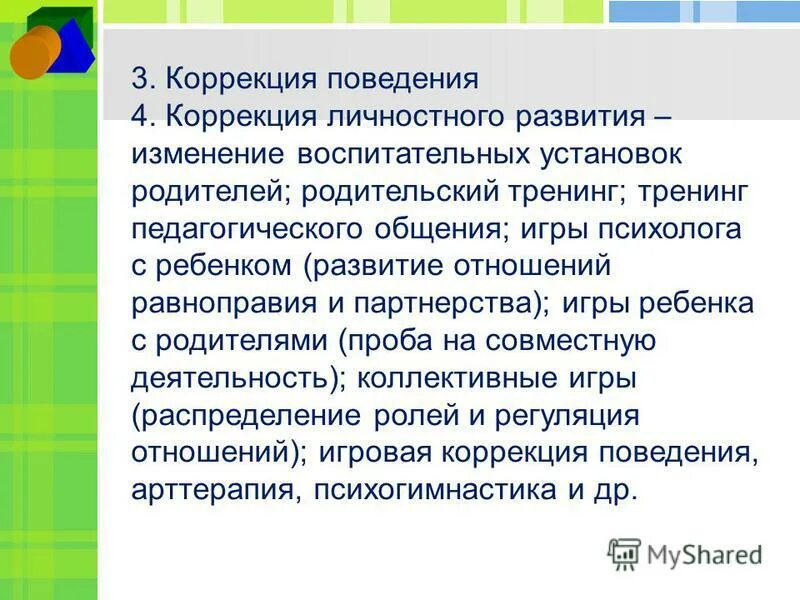 3. Коррекция поведения
4. Коррекция личностного развития – изменение воспитательных установок родителей; родительский тренинг; тренинг педагогического общения; игры психолога с ребенком (развитие отношений равноправия и партнерства); игры ребенка с родителями (проба на совместную деятельность); коллективные игры (распределение ролей и регуляция отношений); игровая коррекция поведения, арттерапия, психогимнастика и др.

MyShared